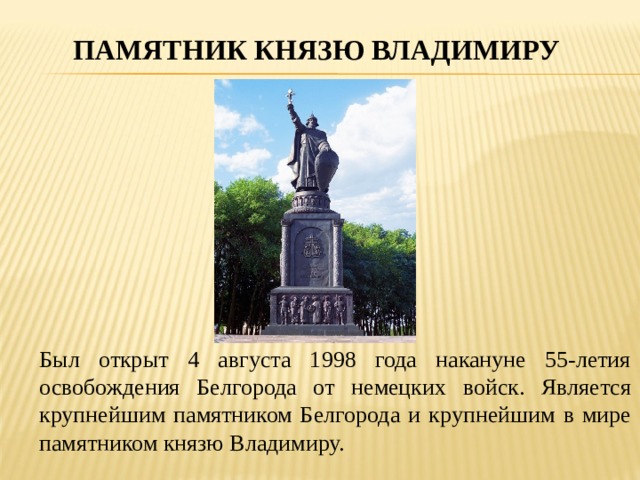 ПАМЯТНИК КНЯЗЮ ВЛАДИМИРУ

Был открыт 4 августа 1998 года накануне 55-летия освобождения Белгорода от немецких войск. Является крупнейшим памятником Белгорода и крупнейшим в мире памятником князю Владимиру.